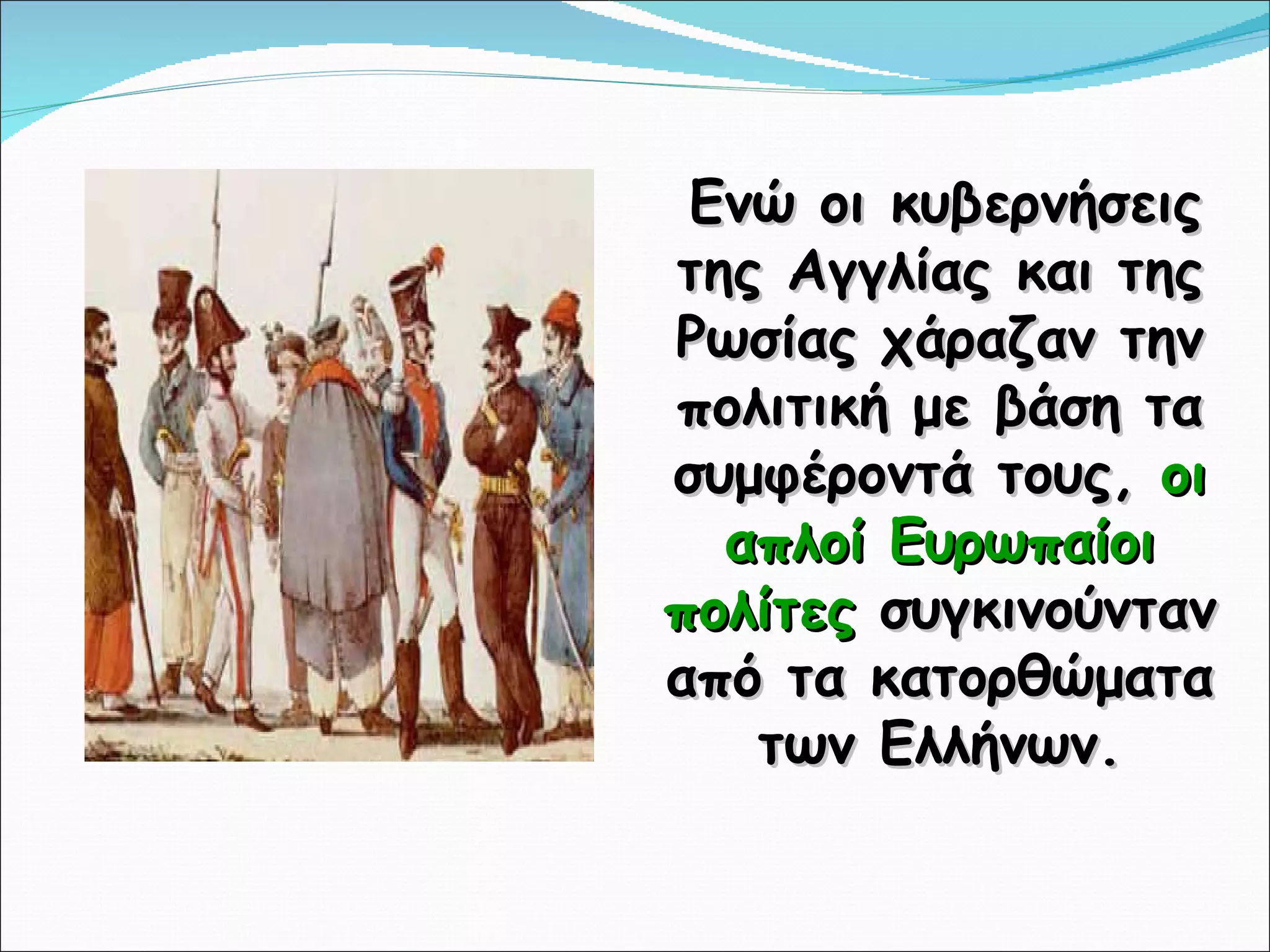 Ενώ οι κυβερνήσεις της Αγγλίας και της Ρωσίας χάραζαν την πολιτική με βάση τα συμφέροντά τους, οι απλοί Ευρωπαίοι πολίτες συγκινούνταν από τα κατορθώματα των Ελλήνων.